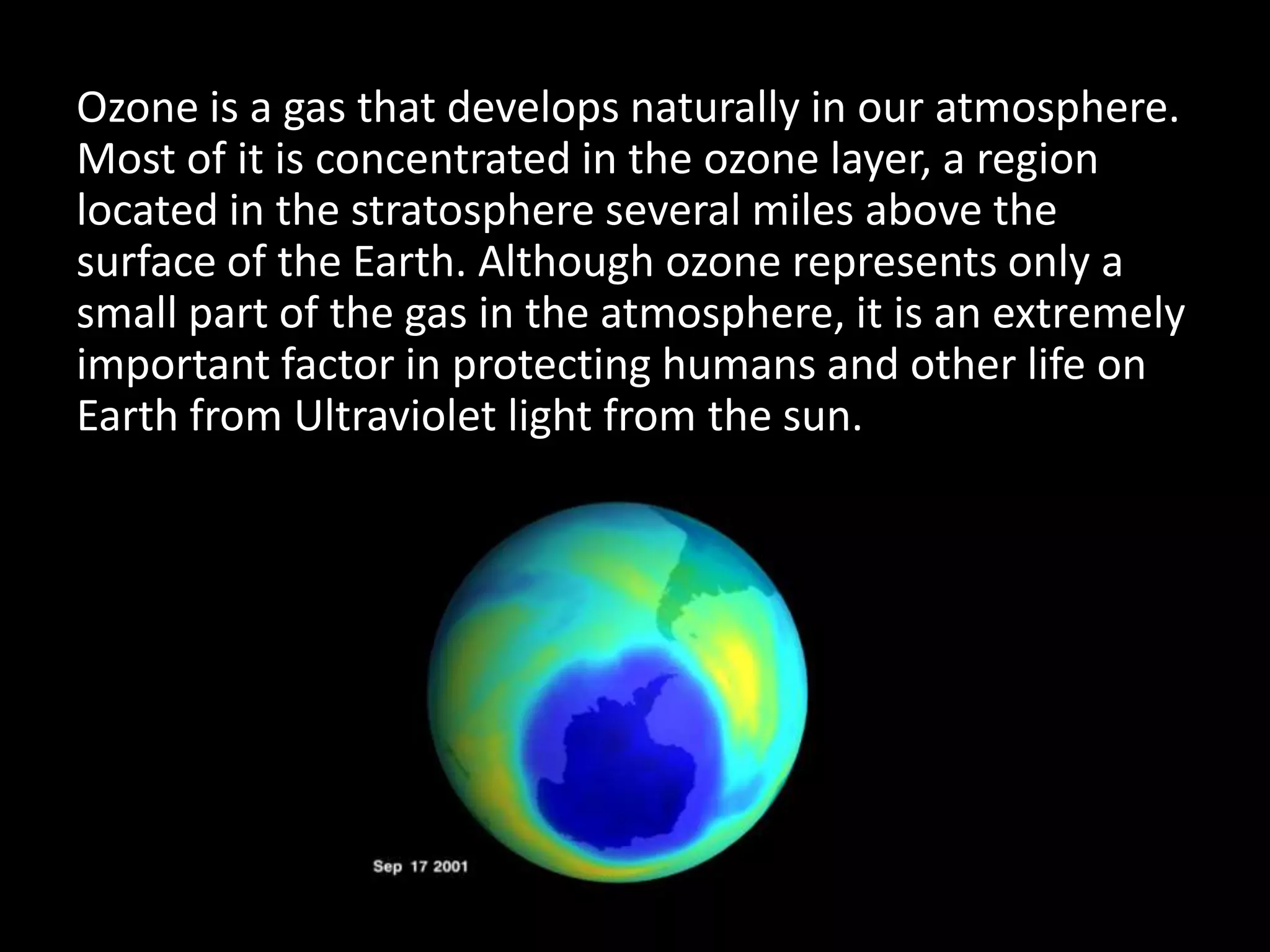 Ozone is a gas that develops naturally in our atmosphere. Most of it is concentrated in the ozone layer, a region located in the stratosphere several miles above the surface of the Earth. Although ozone represents only a small part of the gas in the atmosphere, it is an extremely important factor in protecting humans and other life on Earth from Ultraviolet light from the sun.

Sep 17 2001